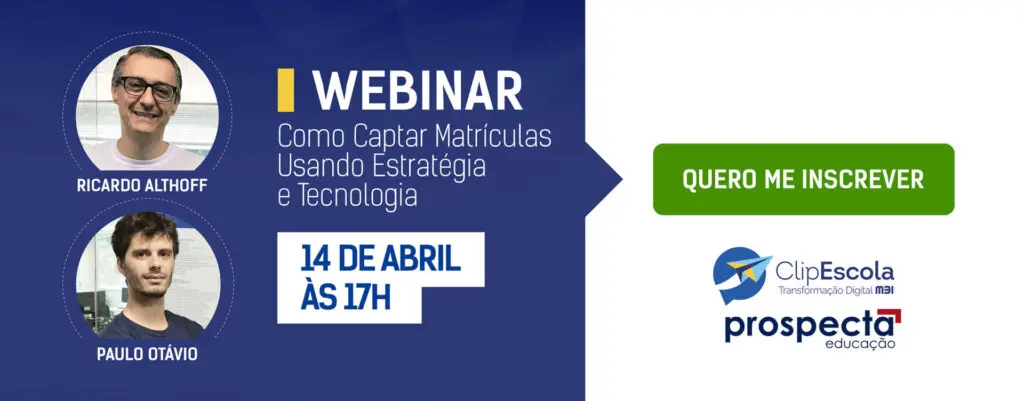 RICARDO ALTHOFF

PAULO OTÁVIO

WEBINAR
Como Captar Matrículas Usando Estratégia e Tecnologia

14 DE ABRIL ÀS 17H

QUERO ME INSCREVER

ClipEscola
Transformação Digital MBI

prospecta
educação